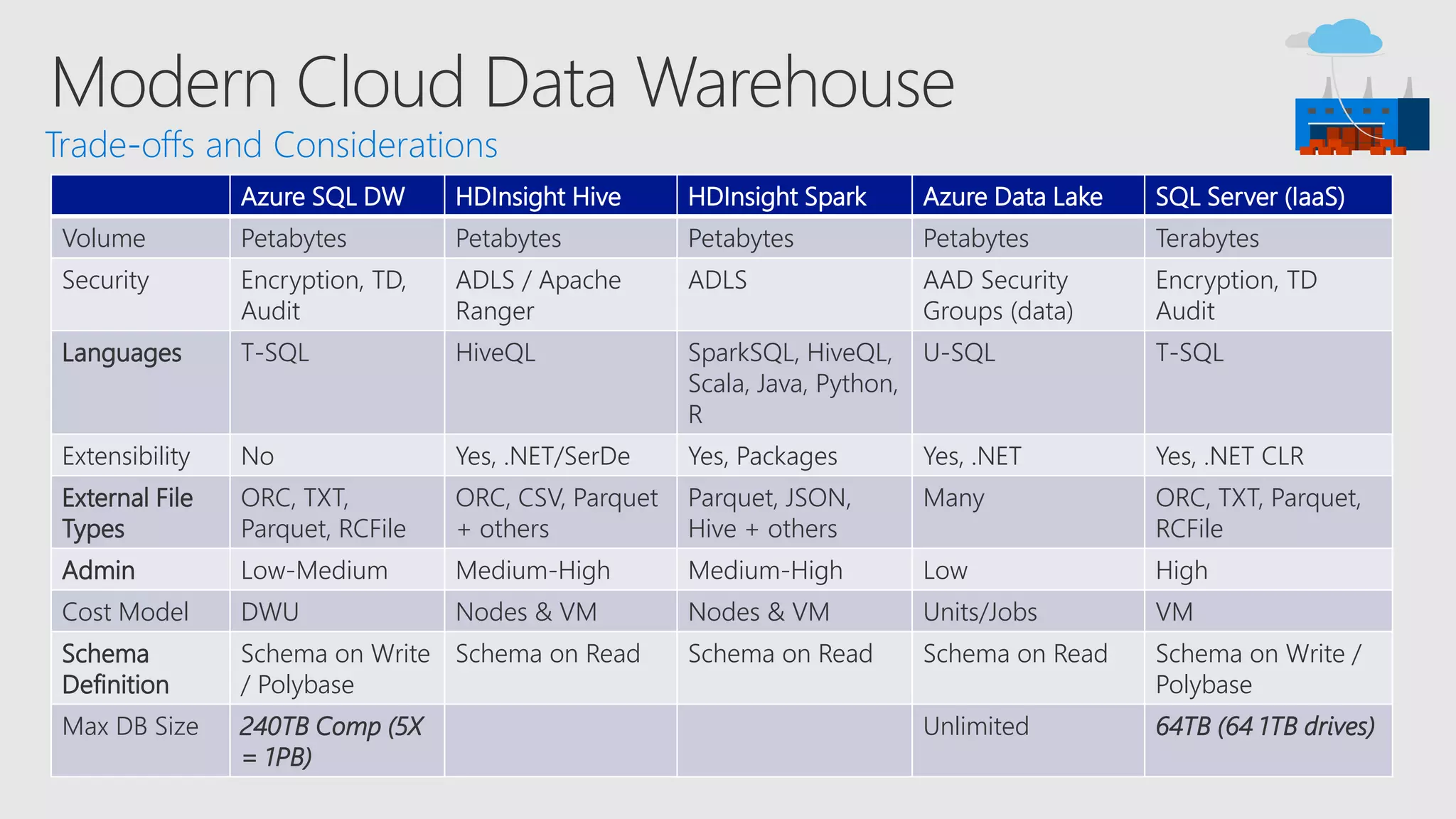 Modern Cloud Data Warehouse

Trade-offs and Considerations

| | Azure SQL DW | HDInsight Hive | HDInsight Spark | Azure Data Lake | SQL Server (IaaS) |
|---|---|---|---|---|---|
| Volume | Petabytes | Petabytes | Petabytes | Petabytes | Terabytes |
| Security | Encryption, TD, Audit | ADLS / Apache Ranger | ADLS | AAD Security Groups (data) | Encryption, TD Audit |
| Languages | T-SQL | HiveQL | SparkSQL, HiveQL, Scala, Java, Python, R | U-SQL | T-SQL |
| Extensibility | No | Yes, .NET/SerDe | Yes, Packages | Yes, .NET | Yes, .NET CLR |
| External File Types | ORC, TXT, Parquet, RCFile | ORC, CSV, Parquet + others | Parquet, JSON, Hive + others | Many | ORC, TXT, Parquet, RCFile |
| Admin | Low-Medium | Medium-High | Medium-High | Low | High |
| Cost Model | DWU | Nodes & VM | Nodes & VM | Units/Jobs | VM |
| Schema Definition | Schema on Write / Polybase | Schema on Read | Schema on Read | Schema on Read | Schema on Write / Polybase |
| Max DB Size | 240TB Comp (5X = 1PB) | | | Unlimited | 64TB (64 1TB drives) |